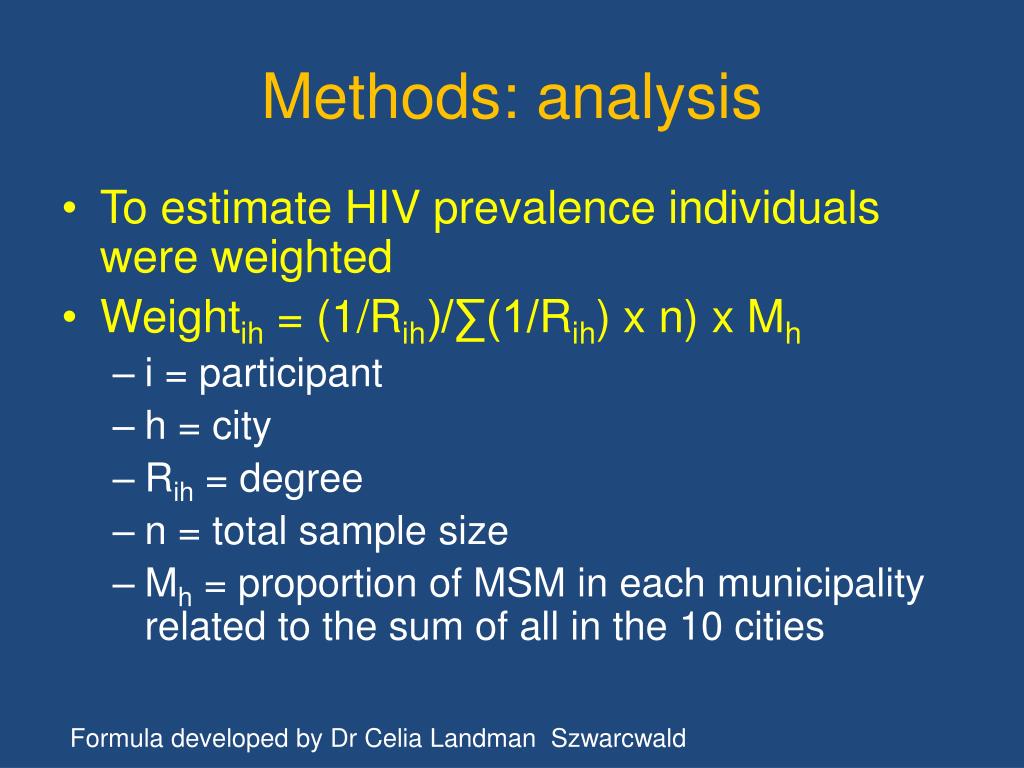 Methods: analysis

• To estimate HIV prevalence individuals were weighted
• $Weight_{ih} = (1/R_{ih})/\sum(1/R_{ih}) \times n) \times M_h$
– i = participant
– h = city
– $R_{ih}$ = degree
– n = total sample size
– $M_h$ = proportion of MSM in each municipality related to the sum of all in the 10 cities

Formula developed by Dr Celia Landman Szwarcwald